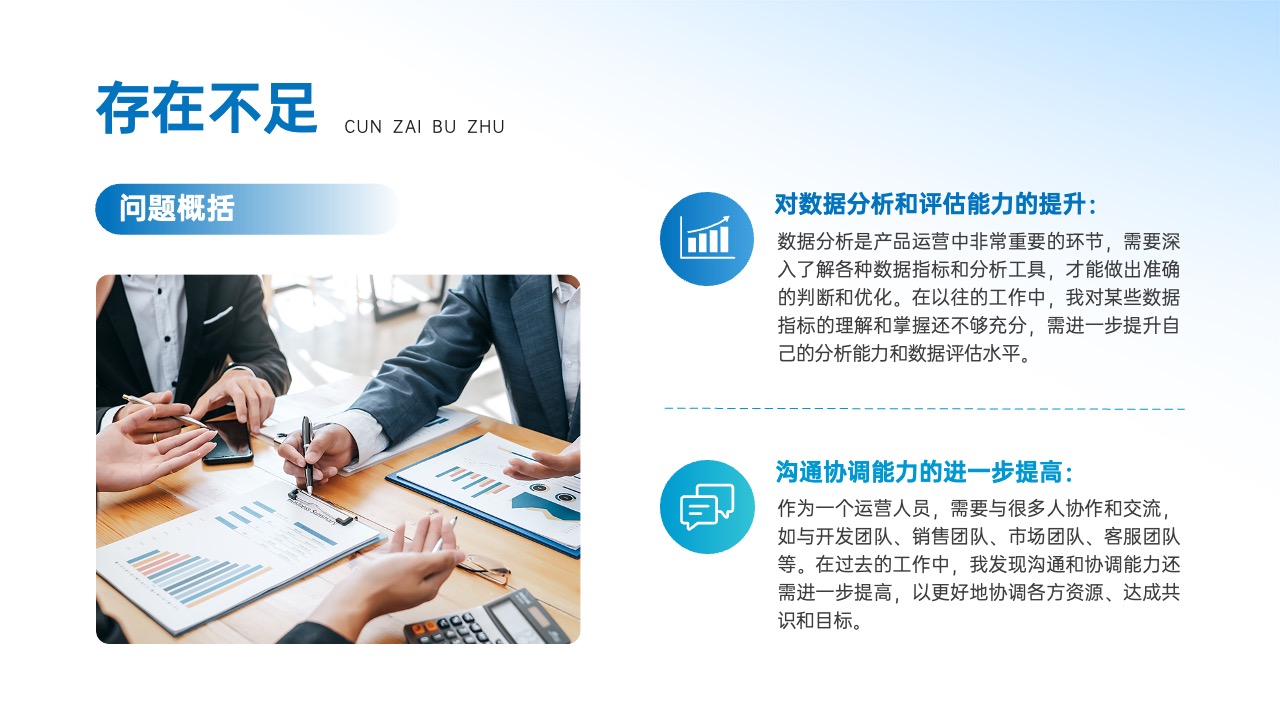 存在不足 CUN ZAI BU ZHU

问题概括

对数据分析和评估能力的提升：

数据分析是产品运营中非常重要的环节，需要深入了解各种数据指标和分析工具，才能做出准确的判断和优化。在以往的工作中，我对某些数据指标的理解和掌握还不够充分，需进一步提升自己的分析能力和数据评估水平。

沟通协调能力的进一步提高：

作为一个运营人员，需要与很多人协作和交流，如与开发团队、销售团队、市场团队、客服团队等。在过去的工作中，我发现沟通和协调能力还需进一步提高，以更好地协调各方资源、达成共识和目标。